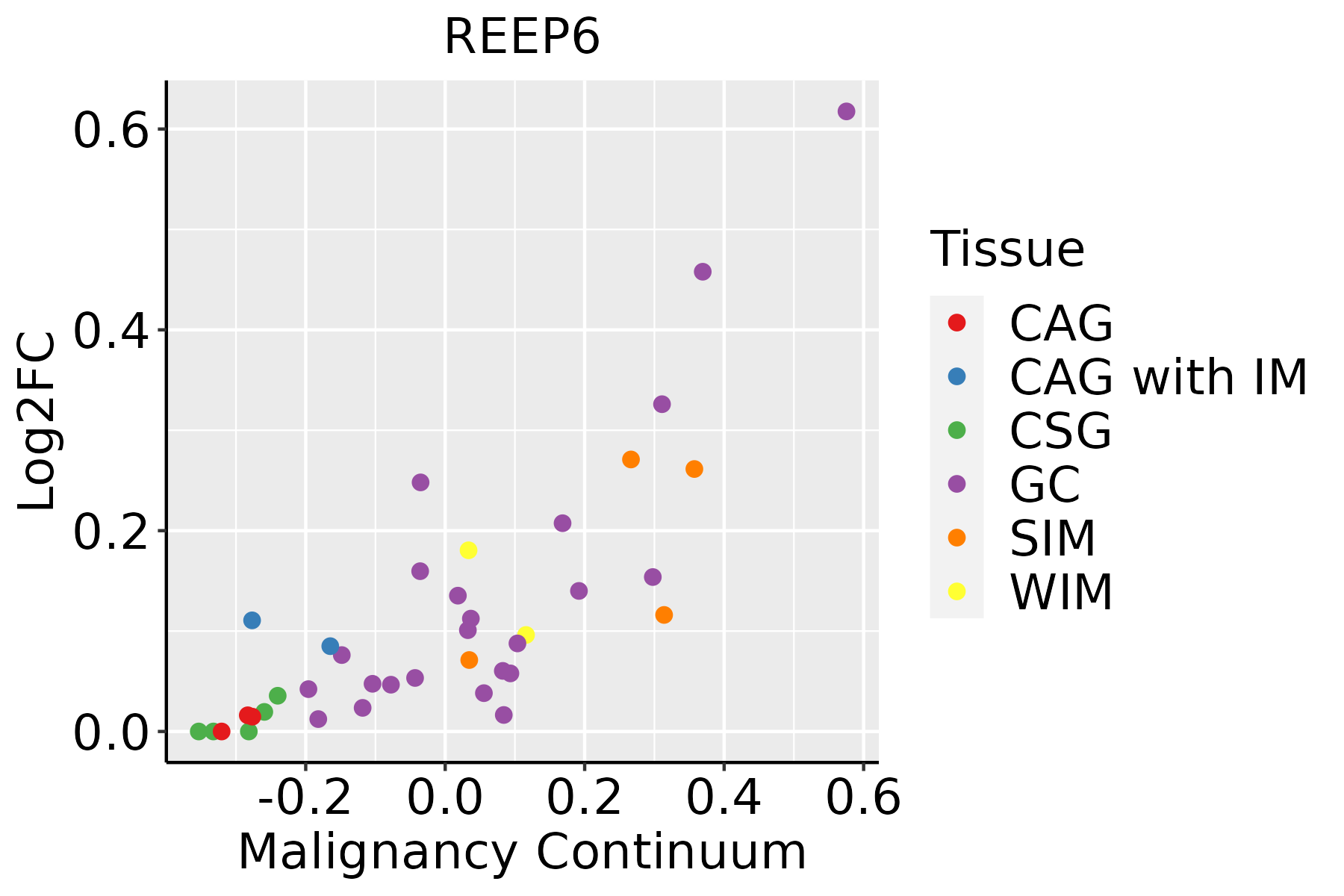 REEP6

Log2FC

0.6
0.4
0.2
0.0

-0.2
0.0
0.2
0.4
0.6

Malignancy Continuum

Tissue
CAG
CAG with IM
CSG
GC
SIM
WIM